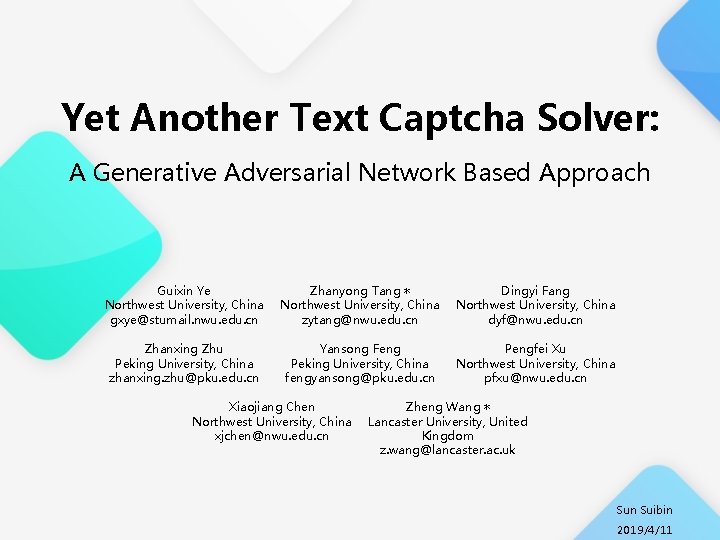 Yet Another Text Captcha Solver:

A Generative Adversarial Network Based Approach

Guixin Ye
Northwest University, China
gxye@stumail.nwu.edu.cn

Zhanyong Tang∗
Northwest University, China
zytang@nwu.edu.cn

Dingyi Fang
Northwest University, China
dyf@nwu.edu.cn

Zhanxing Zhu
Peking University, China
zhanxing.zhu@pku.edu.cn

Yansong Feng
Peking University, China
fengyansong@pku.edu.cn

Pengfei Xu
Northwest University, China
pfxu@nwu.edu.cn

Xiaojiang Chen
Northwest University, China
xjchen@nwu.edu.cn

Zheng Wang∗
Lancaster University, United Kingdom
z.wang@lancaster.ac.uk

Sun Suibin
2019/4/11